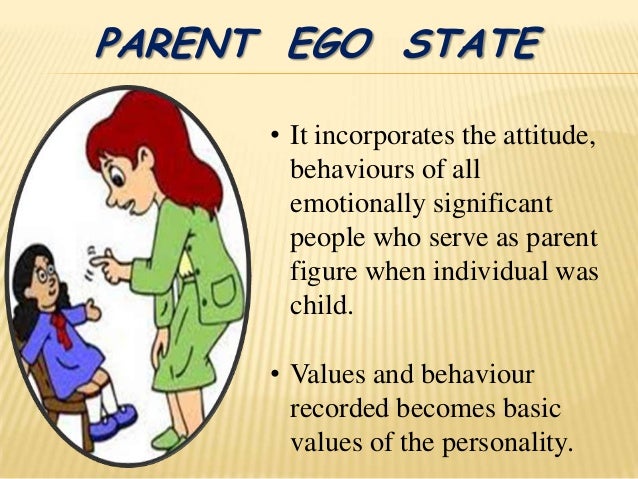 PARENT EGO STATE

• It incorporates the attitude, behaviours of all emotionally significant people who serve as parent figure when individual was child.

• Values and behaviour recorded becomes basic values of the personality.